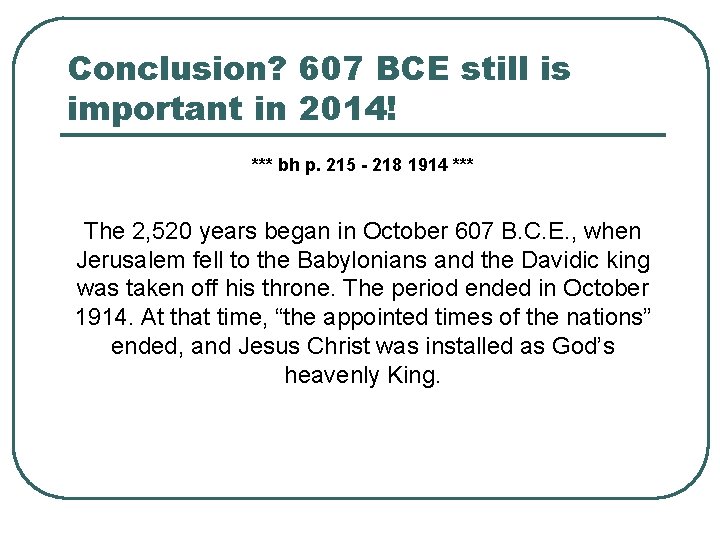 Conclusion? 607 BCE still is important in 2014!

*** bh p. 215 - 218 1914 ***

The 2,520 years began in October 607 B.C.E., when Jerusalem fell to the Babylonians and the Davidic king was taken off his throne. The period ended in October 1914. At that time, "the appointed times of the nations" ended, and Jesus Christ was installed as God's heavenly King.